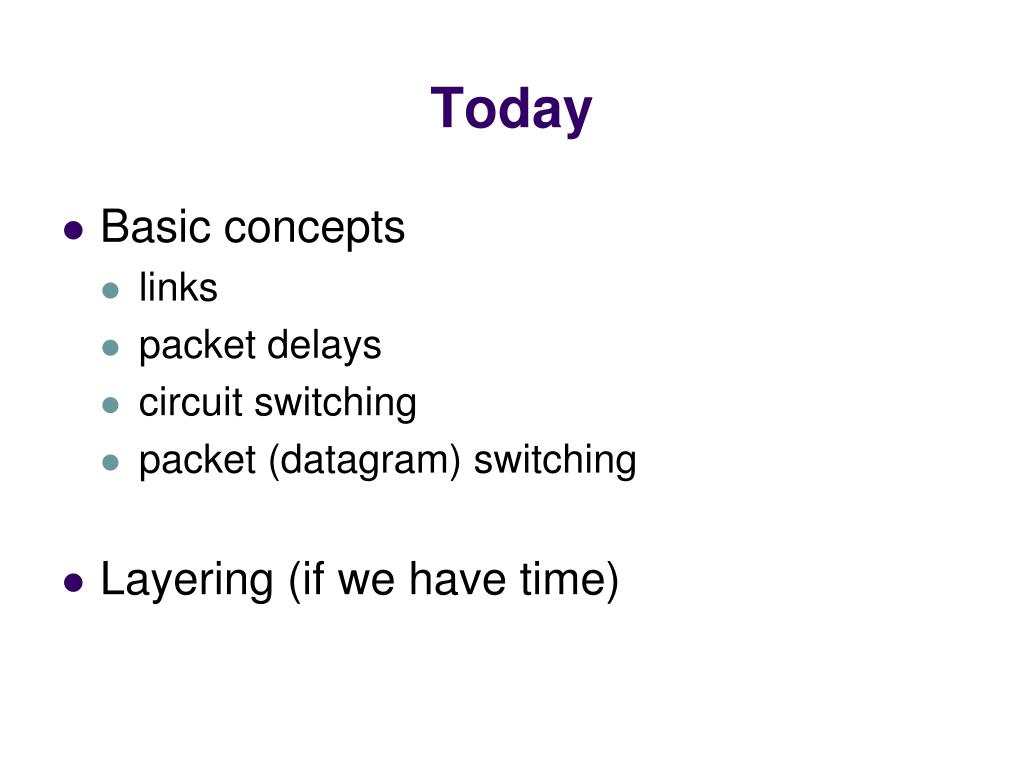 Today

- Basic concepts
  - links
  - packet delays
  - circuit switching
  - packet (datagram) switching

- Layering (if we have time)